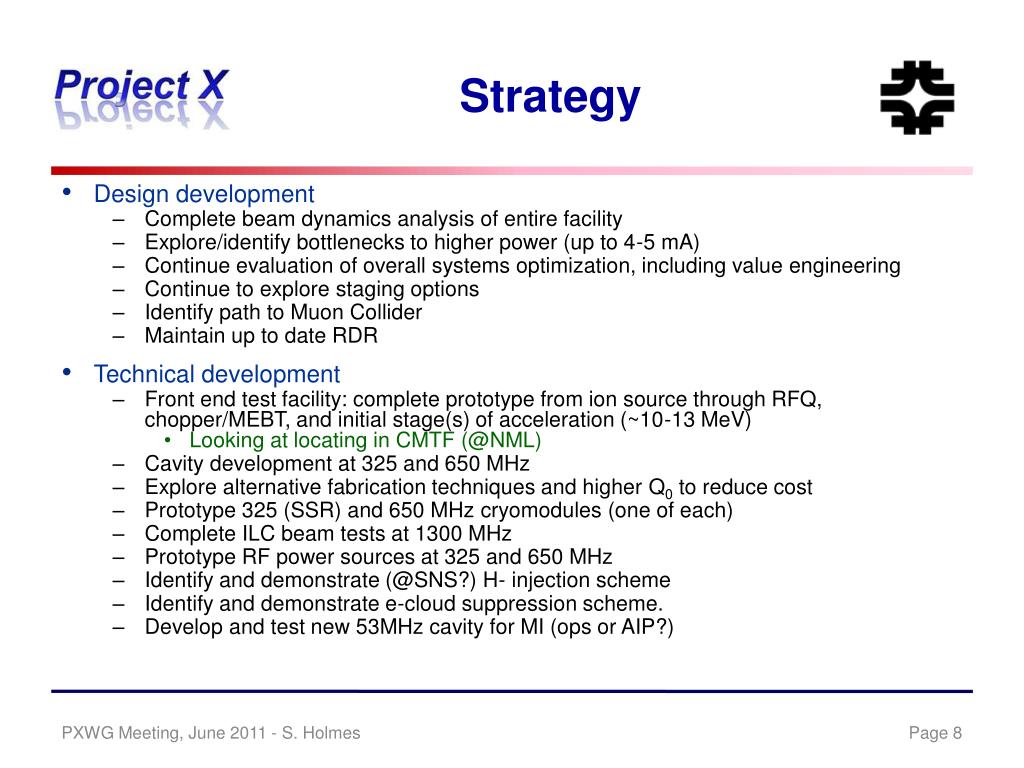 Project X

Strategy

• Design development
– Complete beam dynamics analysis of entire facility
– Explore/identify bottlenecks to higher power (up to 4-5 mA)
– Continue evaluation of overall systems optimization, including value engineering
– Continue to explore staging options
– Identify path to Muon Collider
– Maintain up to date RDR

• Technical development
– Front end test facility: complete prototype from ion source through RFQ, chopper/MEBT, and initial stage(s) of acceleration (~10-13 MeV)
• Looking at locating in CMTF (@NML)
– Cavity development at 325 and 650 MHz
– Explore alternative fabrication techniques and higher $Q_0$ to reduce cost
– Prototype 325 (SSR) and 650 MHz cryomodules (one of each)
– Complete ILC beam tests at 1300 MHz
– Prototype RF power sources at 325 and 650 MHz
– Identify and demonstrate (@SNS?) H- injection scheme
– Identify and demonstrate e-cloud suppression scheme.
– Develop and test new 53MHz cavity for MI (ops or AIP?)

PXWG Meeting, June 2011 - S. Holmes

Page 8